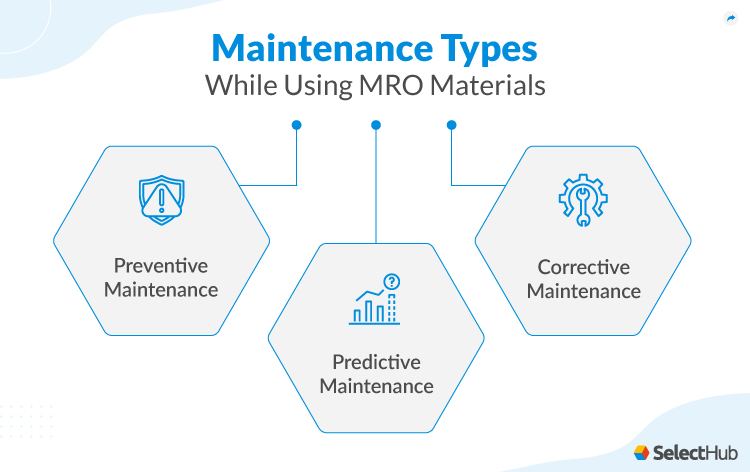 Maintenance Types
While Using MRO Materials

Preventive Maintenance

Predictive Maintenance

Corrective Maintenance

SelectHub